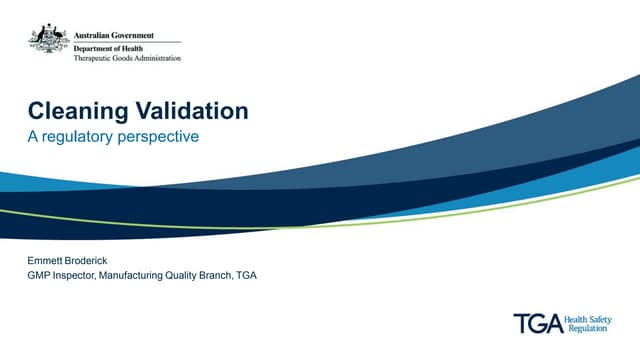 Australian Government
Department of Health
Therapeutic Goods Administration

Cleaning Validation
A regulatory perspective

Emmett Broderick
GMP Inspector, Manufacturing Quality Branch, TGA

TGA Health Safety Regulation